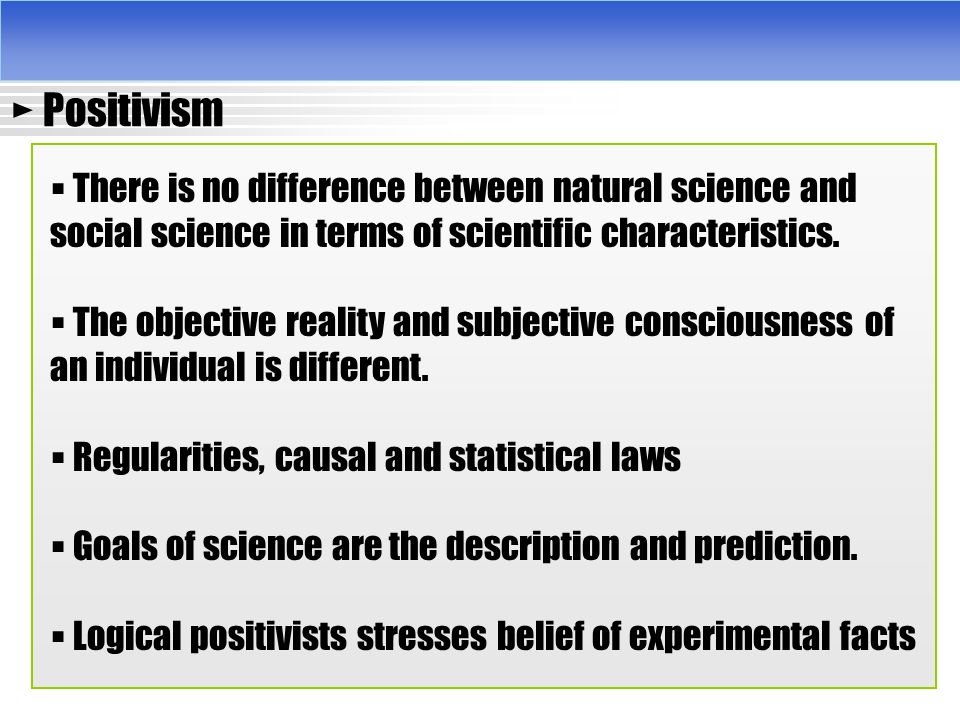 ► Positivism

▪ There is no difference between natural science and social science in terms of scientific characteristics.

▪ The objective reality and subjective consciousness of an individual is different.

▪ Regularities, causal and statistical laws

▪ Goals of science are the description and prediction.

▪ Logical positivists stresses belief of experimental facts